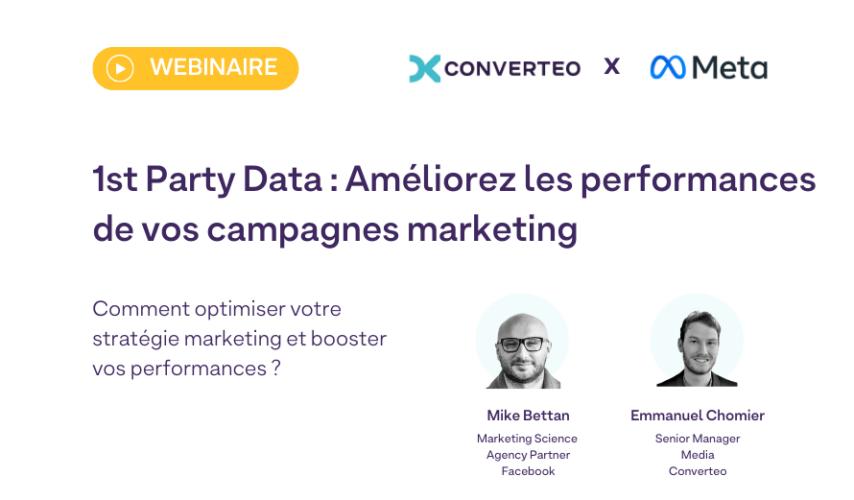 WEBINAIRE

CONVERTEO X Meta

1st Party Data : Améliorez les performances de vos campagnes marketing

Comment optimiser votre stratégie marketing et booster vos performances ?

Mike Bettan
Marketing Science
Agency Partner
Facebook

Emmanuel Chomier
Senior Manager
Media
Converteo